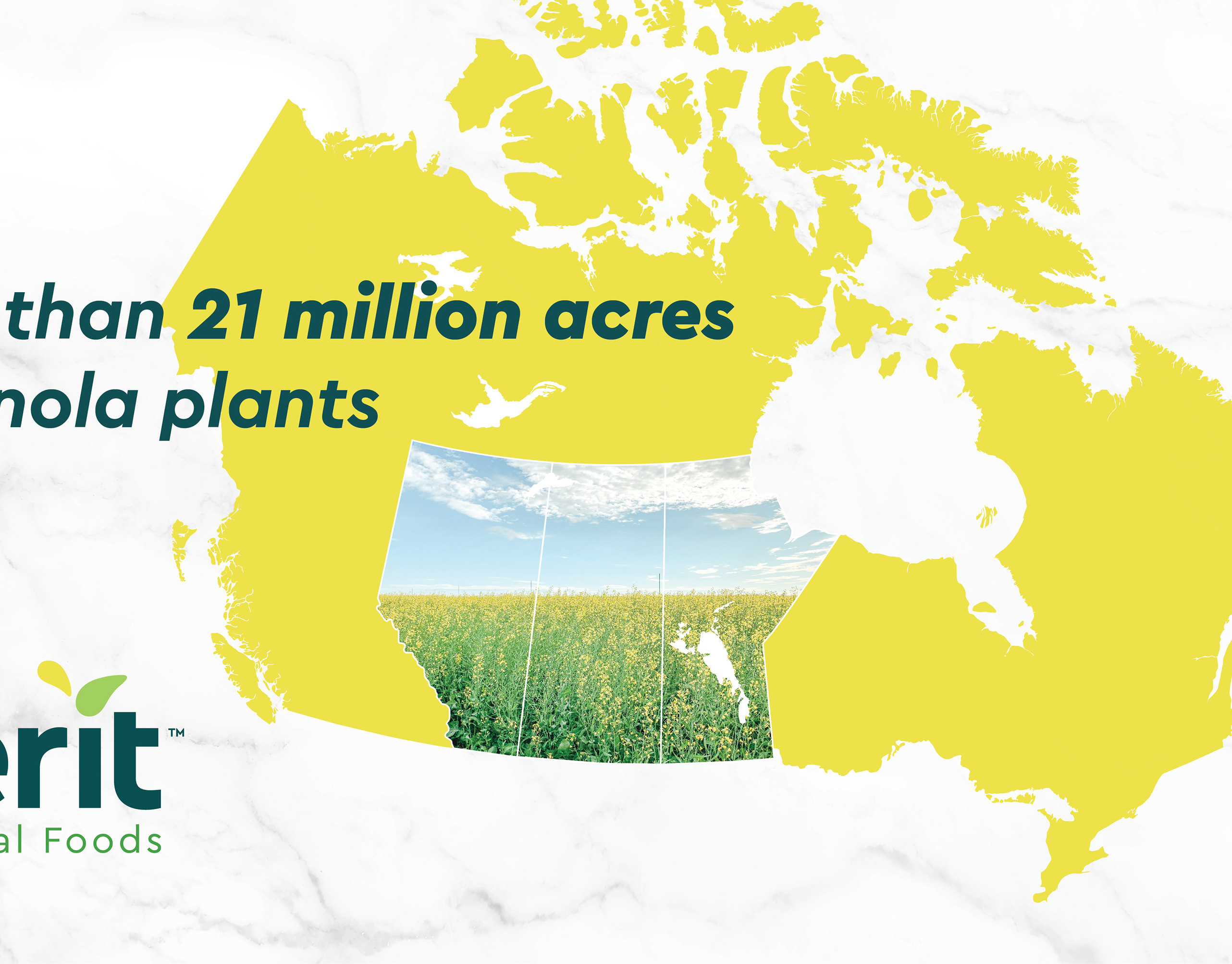 than 21 million acres
nola plants

erit™
al Foods